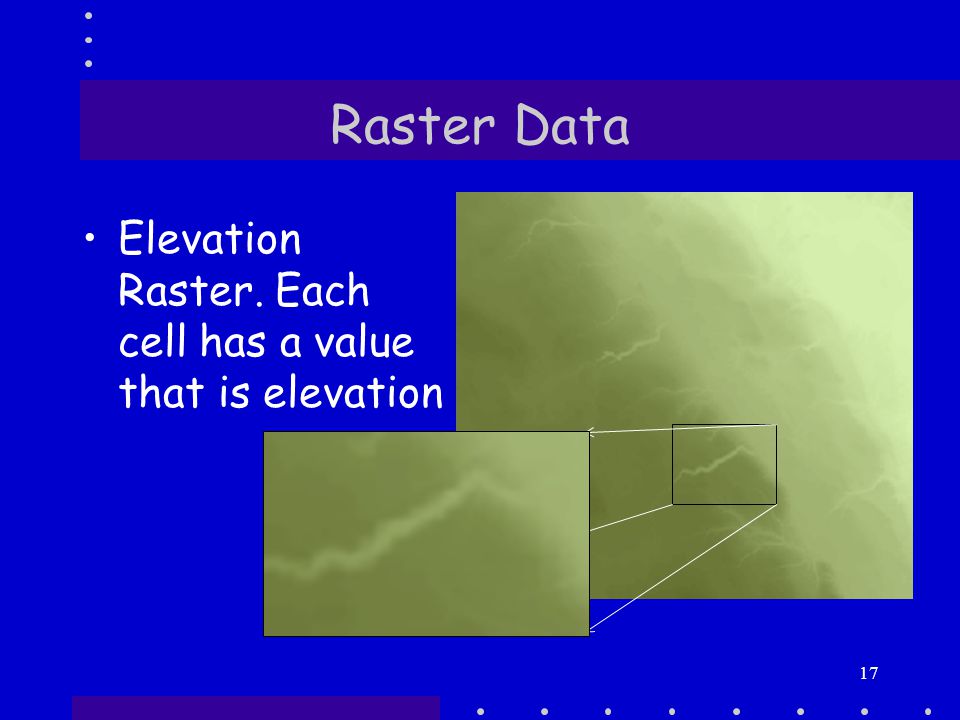 Raster Data

• Elevation Raster. Each cell has a value that is elevation

17